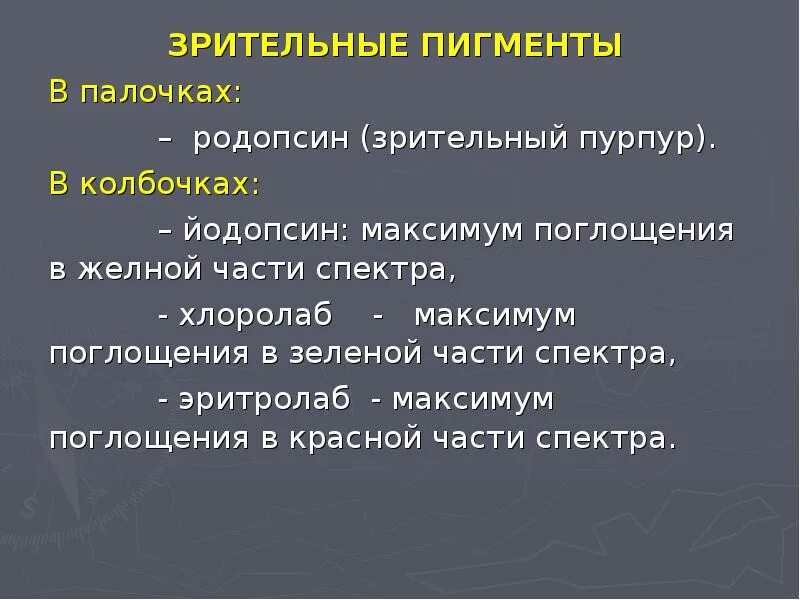 ЗРИТЕЛЬНЫЕ ПИГМЕНТЫ

В палочках:

– родопсин (зрительный пурпур).

В колбочках:

– йодопсин: максимум поглощения в желной части спектра,

- хлоролаб - максимум поглощения в зеленой части спектра,

- эритролаб - максимум поглощения в красной части спектра.